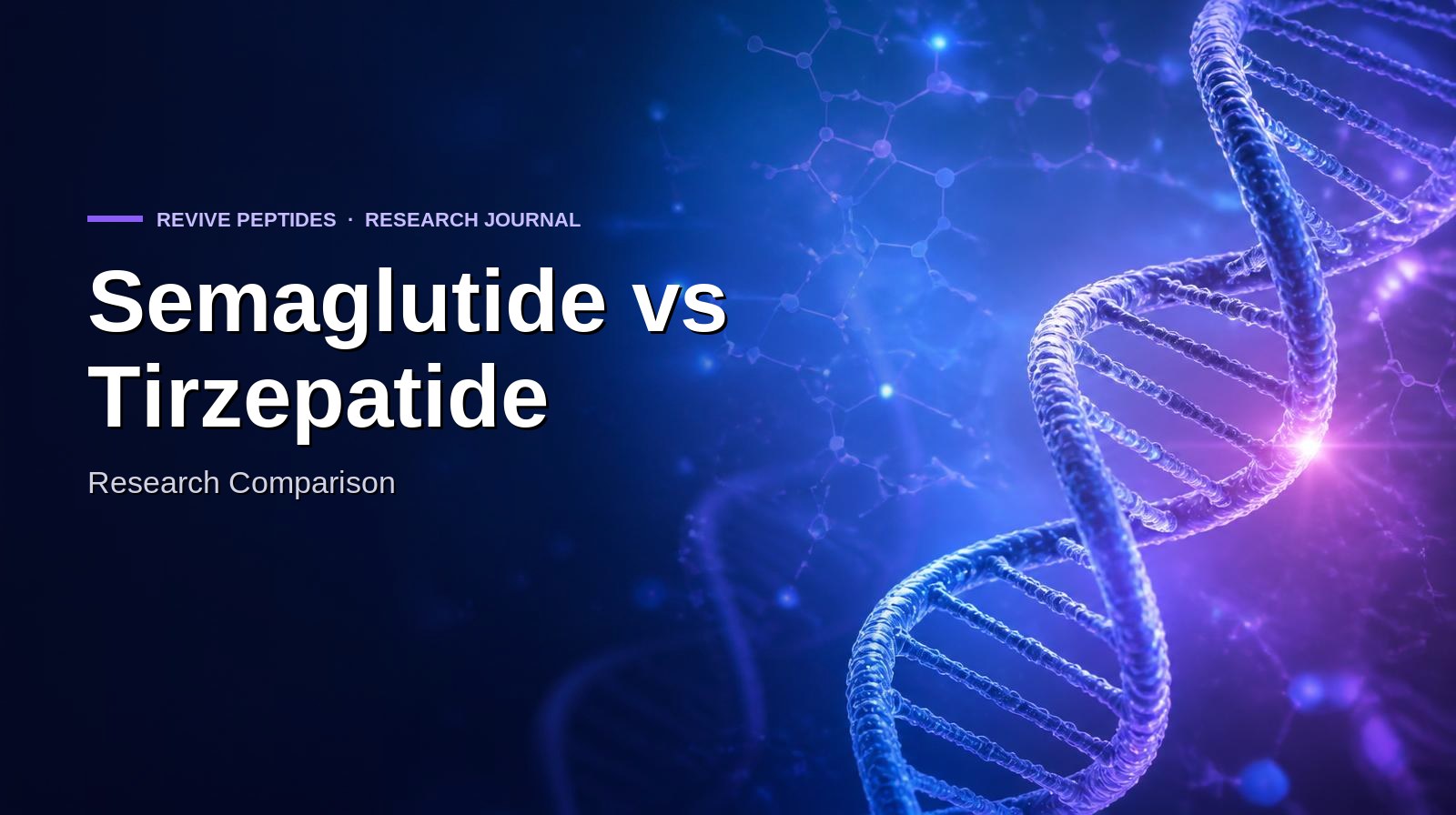 REVIVE PEPTIDES · RESEARCH JOURNAL

Semaglutide vs Tirzepatide

Research Comparison